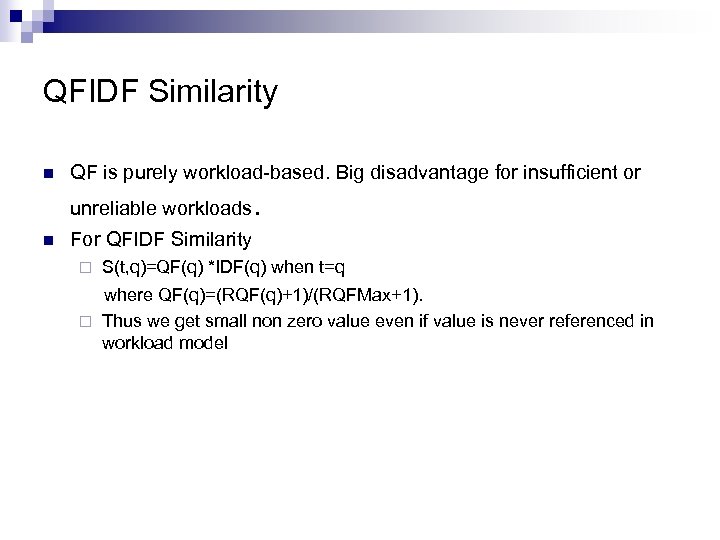 QFIDF Similarity

QF is purely workload-based. Big disadvantage for insufficient or unreliable workloads.

For QFIDF Similarity

S(t,q)=QF(q) *IDF(q) when t=q where QF(q)=(RQF(q)+1)/(RQFMax+1).

Thus we get small non zero value even if value is never referenced in workload model